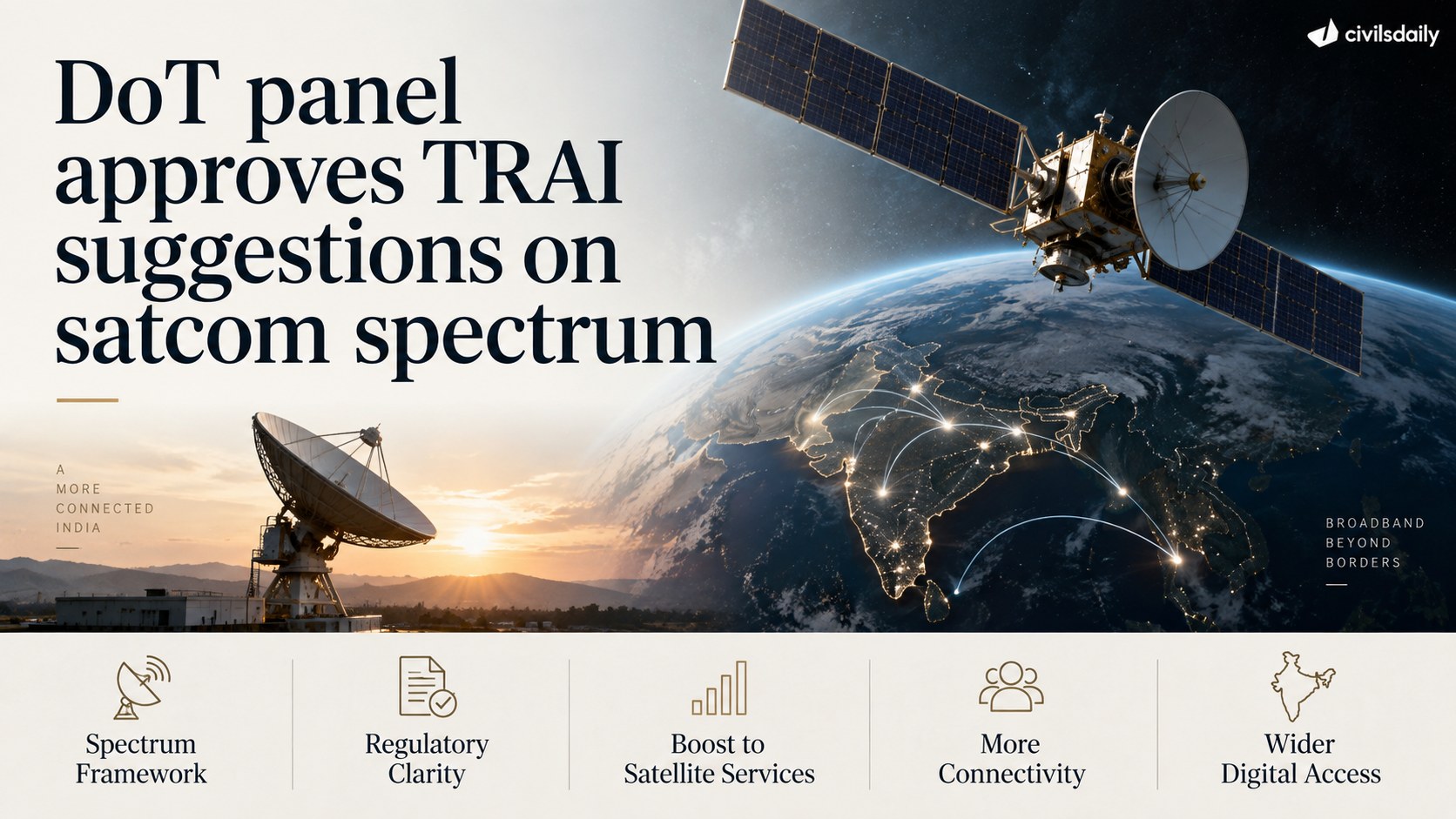 civilsdaily

DoT panel approves TRAI suggestions on satcom spectrum

A
MORE
CONNECTED
INDIA

BROADBAND
BEYOND
BORDERS

Spectrum
Framework

Regulatory
Clarity

Boost to
Satellite Services

More
Connectivity

Wider
Digital Access